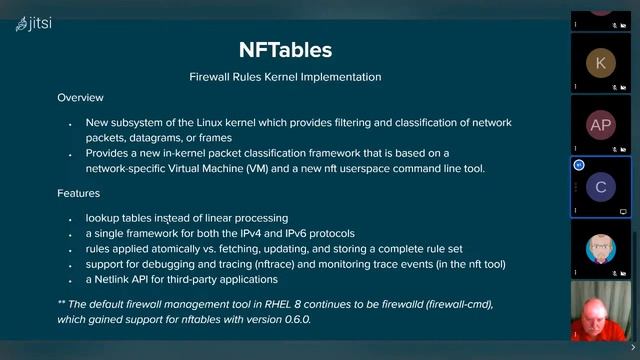 jitsi

NFTables

Firewall Rules Kernel Implementation

Overview

- New subsystem of the Linux kernel which provides filtering and classification of network packets, datagrams, or frames
- Provides a new in-kernel packet classification framework that is based on a network-specific Virtual Machine (VM) and a new nft userspace command line tool.

Features

- lookup tables instead of linear processing
- a single framework for both the IPv4 and IPv6 protocols
- rules applied atomically vs. fetching, updating, and storing a complete rule set
- support for debugging and tracing (nftrace) and monitoring trace events (in the nft tool)
- a Netlink API for third-party applications

** The default firewall management tool in RHEL 8 continues to be firewalld (firewall-cmd), which gained support for nftables with version 0.6.0.

K

AP

C